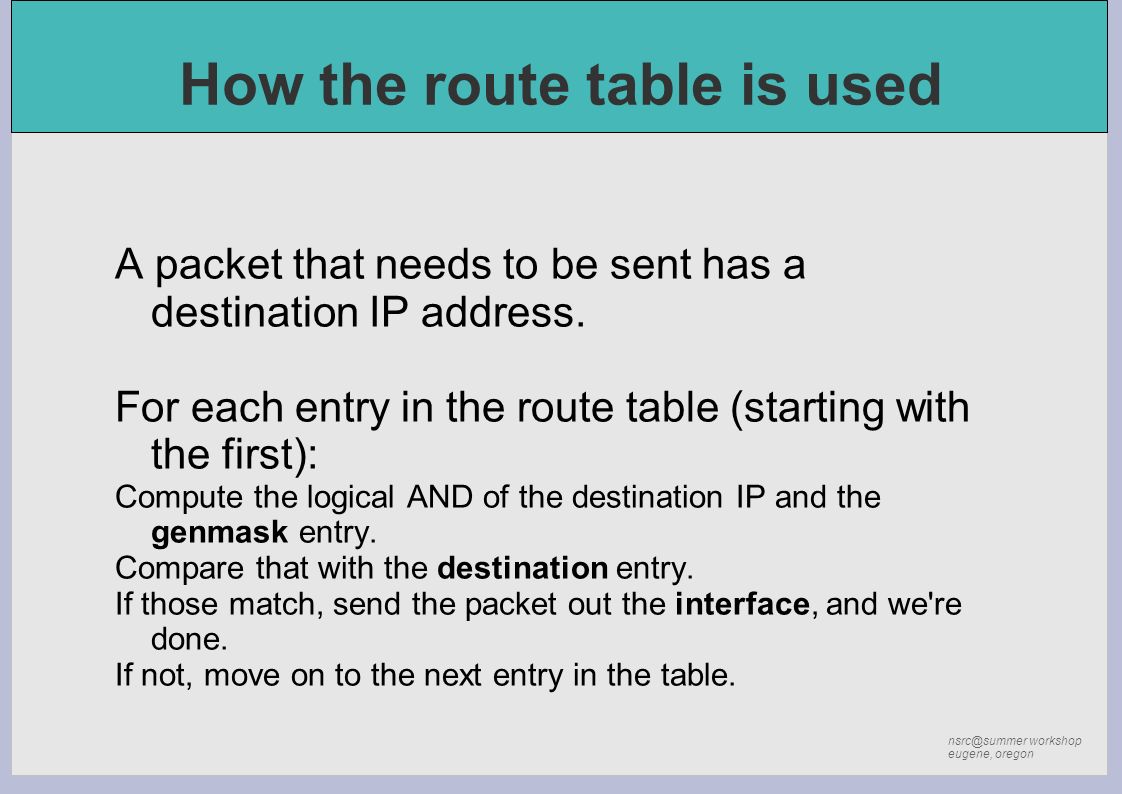 How the route table is used

A packet that needs to be sent has a destination IP address.

For each entry in the route table (starting with the first):

Compute the logical AND of the destination IP and the genmask entry.

Compare that with the destination entry.

If those match, send the packet out the interface, and we're done.

If not, move on to the next entry in the table.

nsrc@summer workshop
eugene, oregon